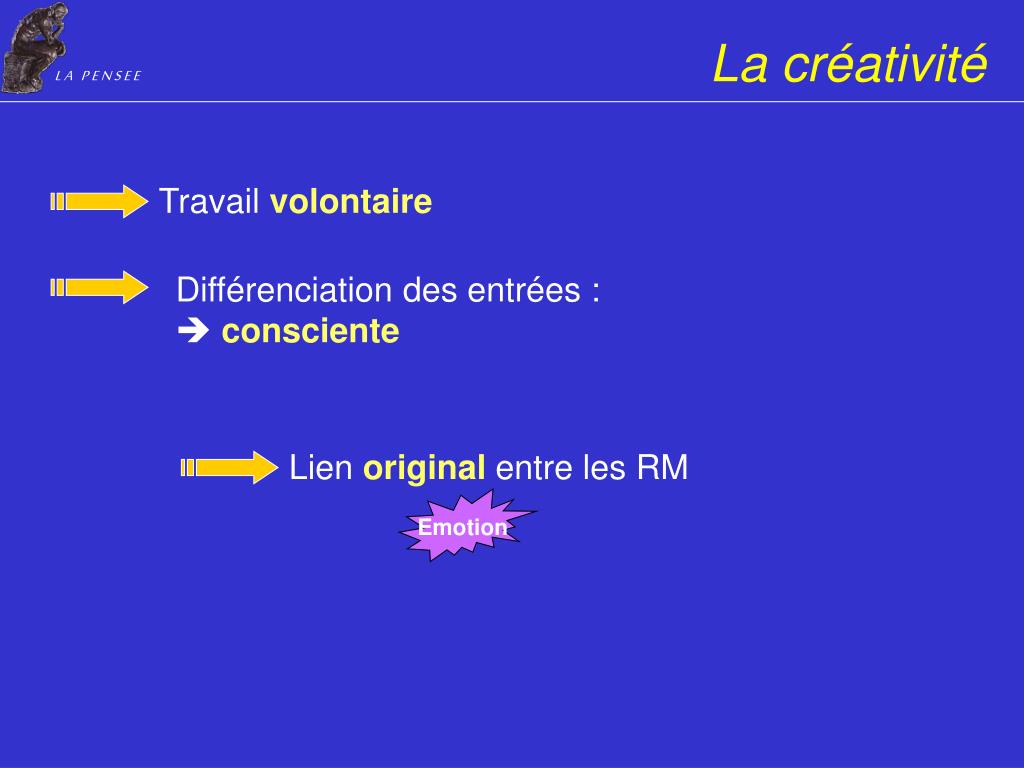 LA PENSEE

La créativité

Travail volontaire

Différenciation des entrées :
➔ consciente

Lien original entre les RM

Emotion